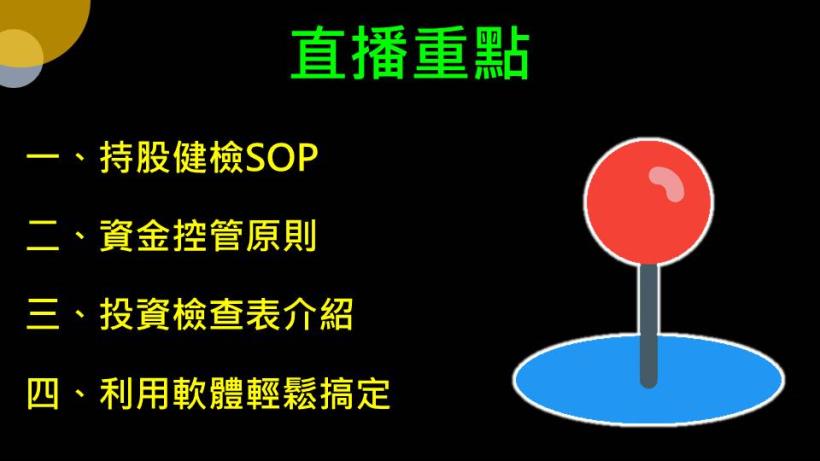 直播重點

一、持股健檢SOP

二、資金控管原則

三、投資檢查表介紹

四、利用軟體輕鬆搞定